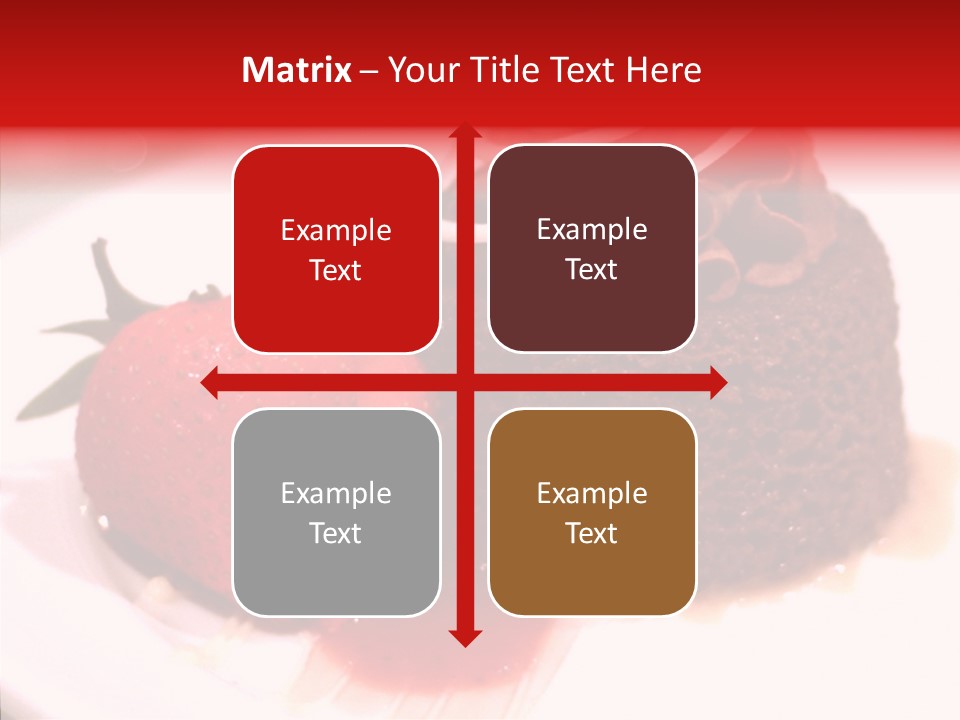 Matrix – Your Title Text Here

Example Text

Example Text

Example Text

Example Text